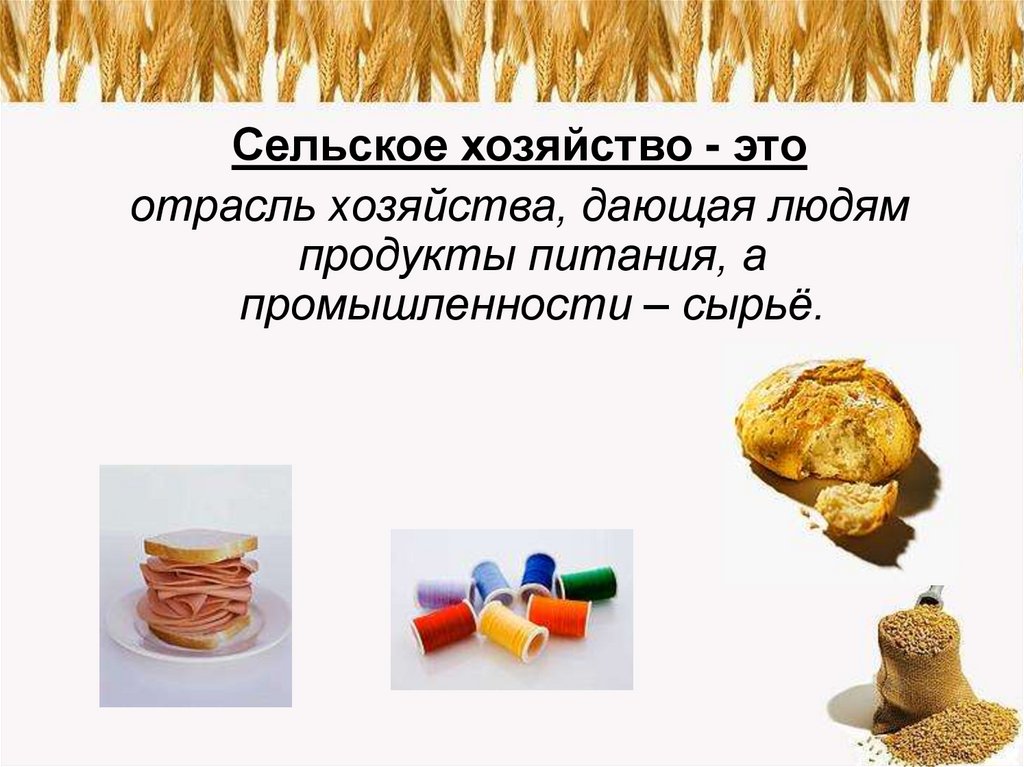 Сельское хозяйство - это

отрасль хозяйства, дающая людям продукты питания, а промышленности – сырьё.